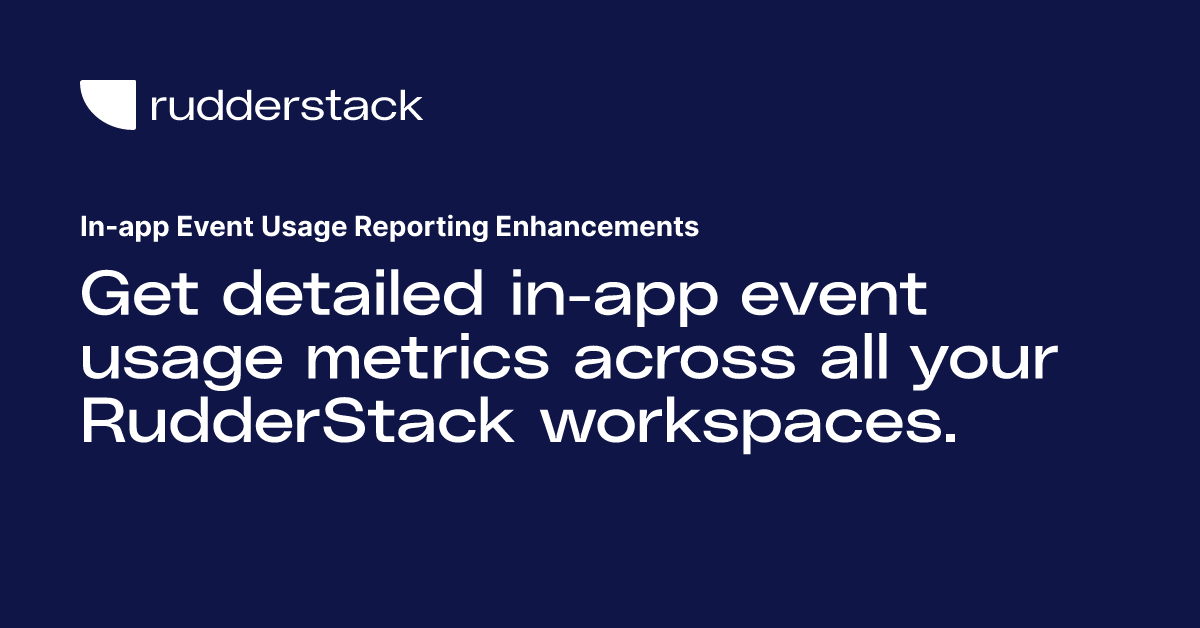 rudderstack

In-app Event Usage Reporting Enhancements

Get detailed in-app event usage metrics across all your RudderStack workspaces.